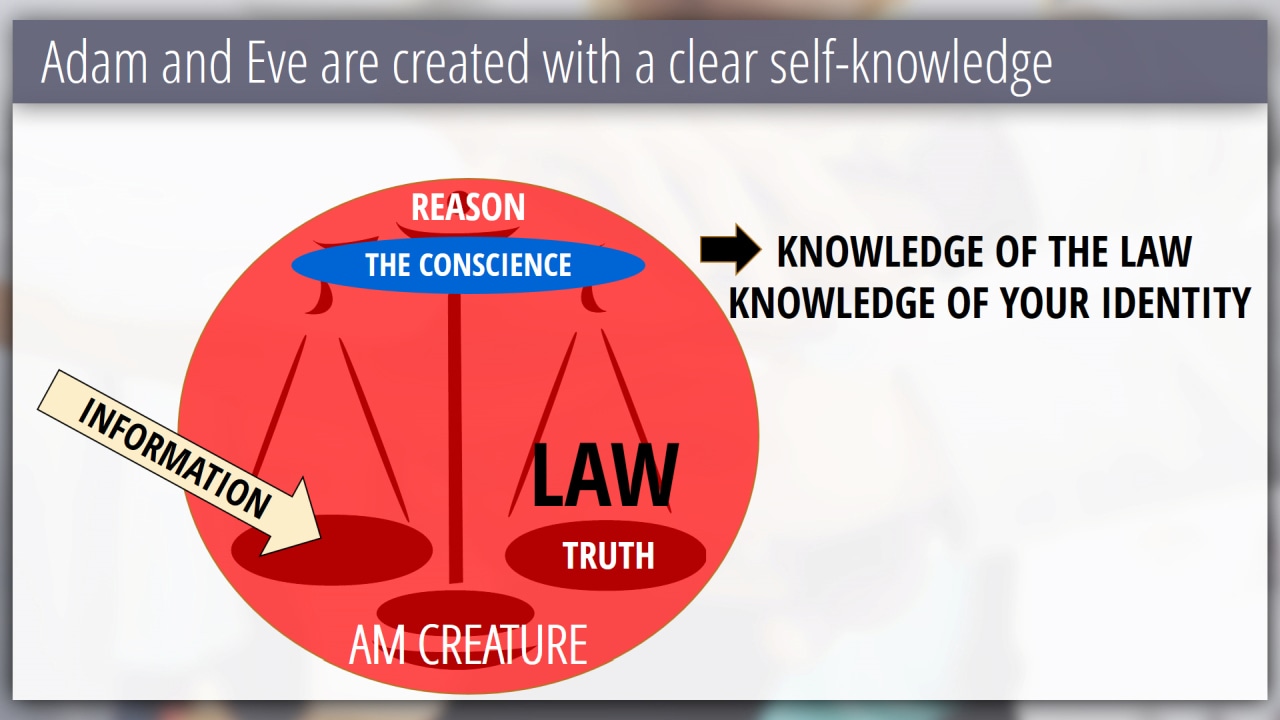 Adam and Eve are created with a clear self-knowledge

REASON

THE CONSCIENCE

KNOWLEDGE OF THE LAW
KNOWLEDGE OF YOUR IDENTITY

INFORMATION

LAW

TRUTH

AM CREATURE